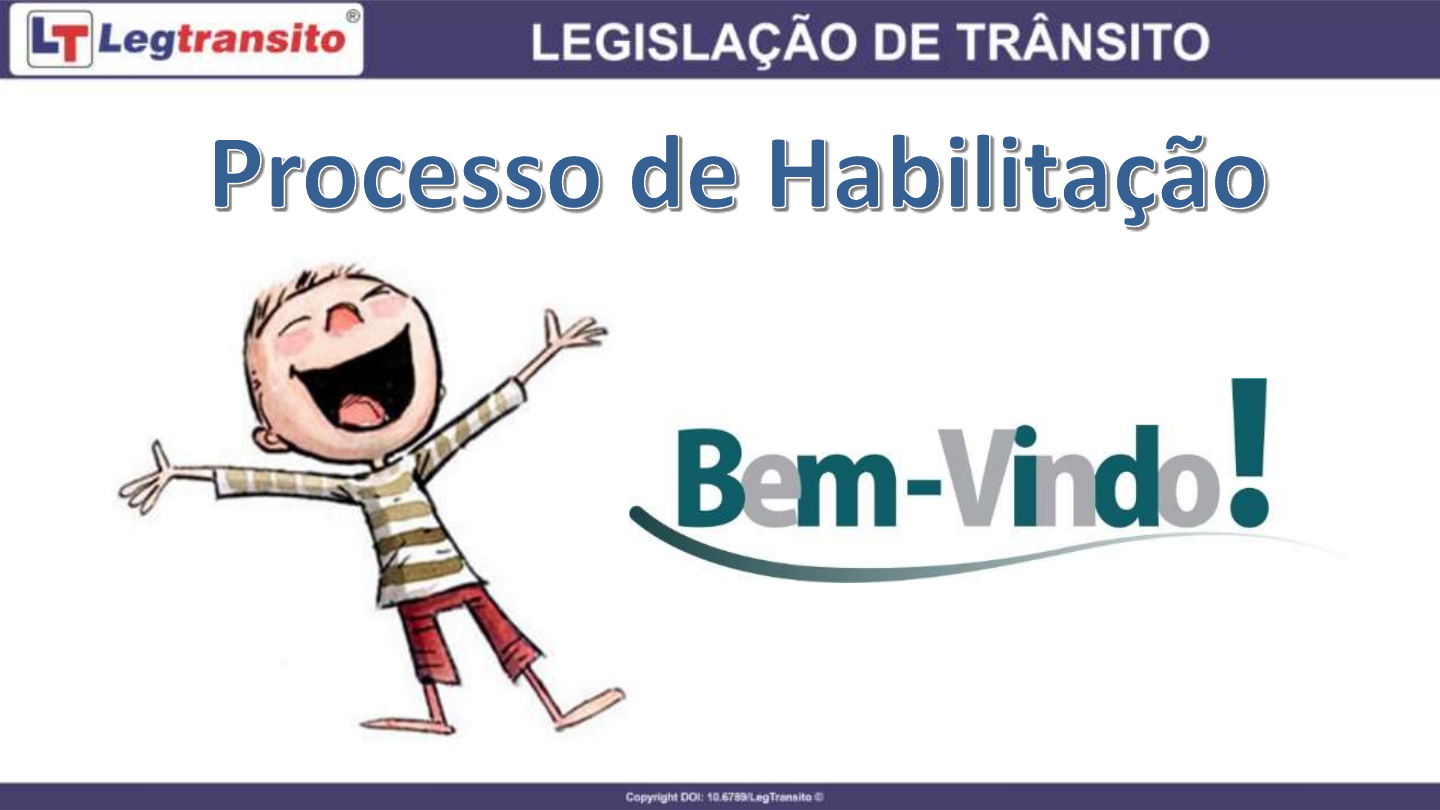 LT Legtransito®

LEGISLAÇÃO DE TRÂNSITO

Processo de Habilitação

Bem-Vindo!

Copyright DOI: 10.6789/LegTransito ©